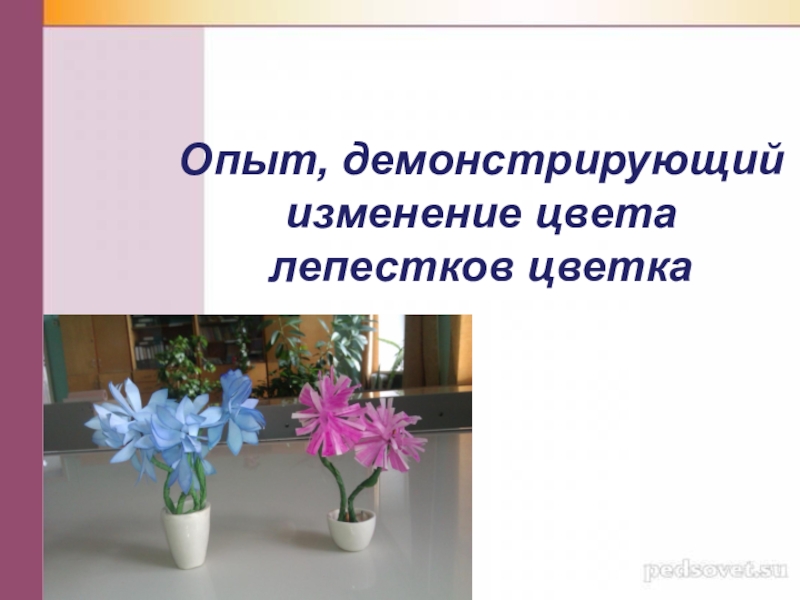 Опыт, демонстрирующий изменение цвета лепестков цветка

pedsovet.su